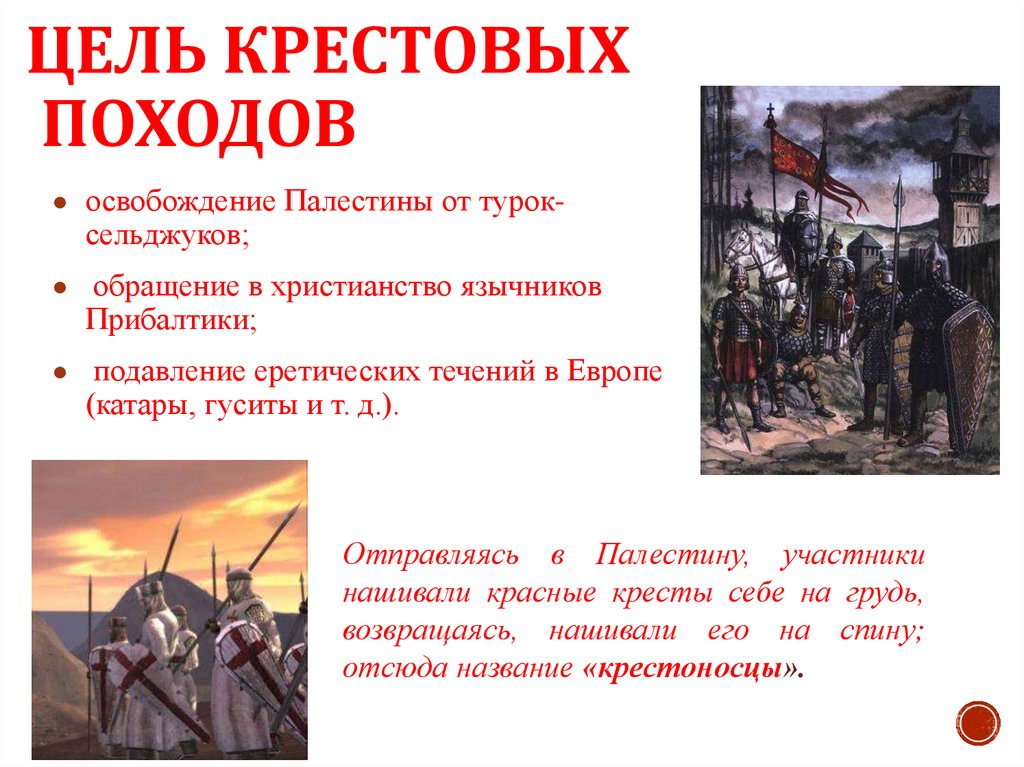 ЦЕЛЬ КРЕСТОВЫХ ПОХОДОВ

- освобождение Палестины от турок-сельджуков;
- обращение в христианство язычников Прибалтики;
- подавление еретических течений в Европе (катары, гуситы и т. д.).

Отправляясь в Палестину, участники нашивали красные кресты себе на грудь, возвращаясь, нашивали его на спину; отсюда название «крестоносцы».